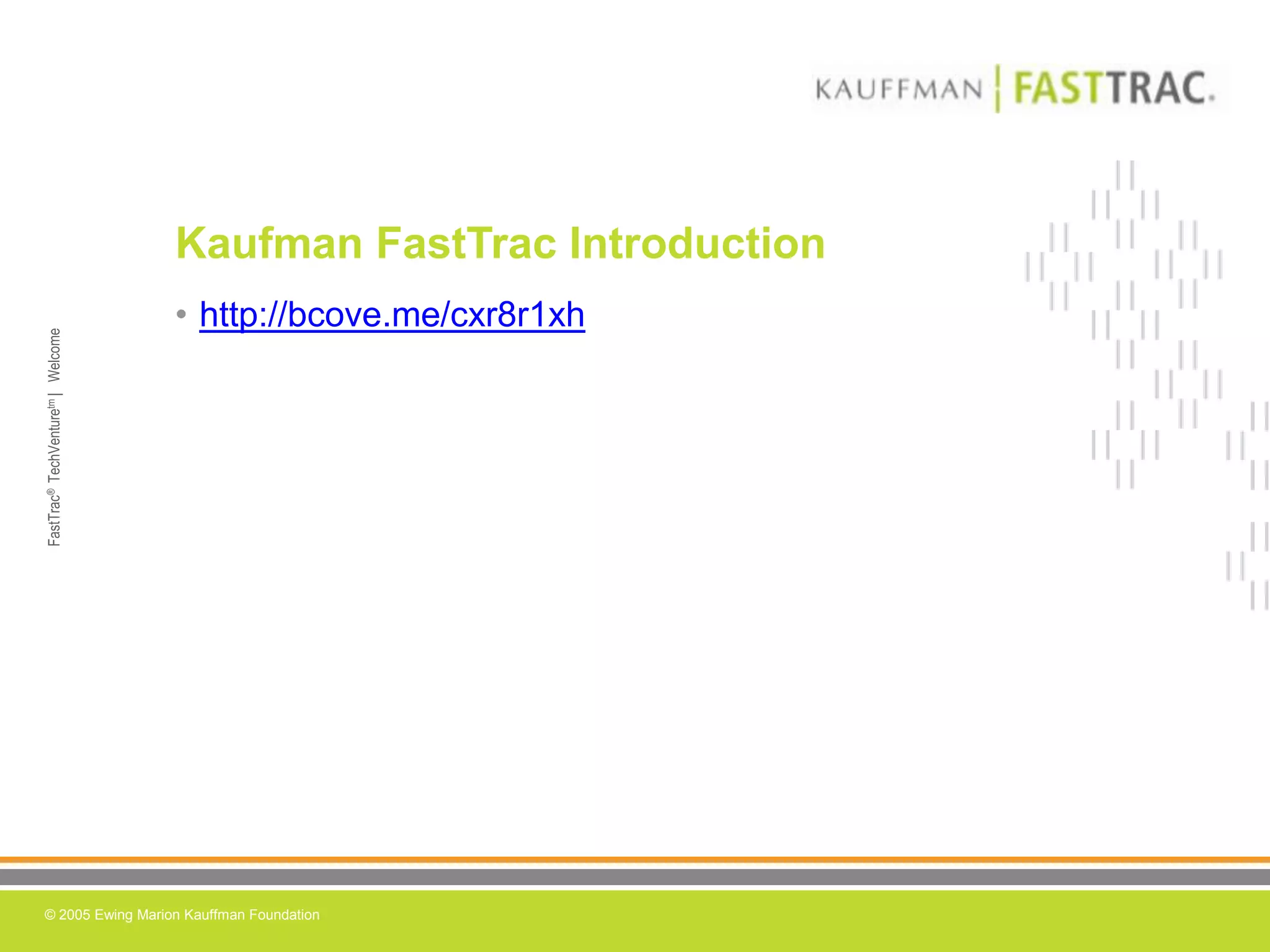 KAUFFMAN | FASTTRAC.

Kaufman FastTrac Introduction

• http://bcove.me/cxr8r1xh

FastTrac® TechVenture™ | Welcome

© 2005 Ewing Marion Kauffman Foundation